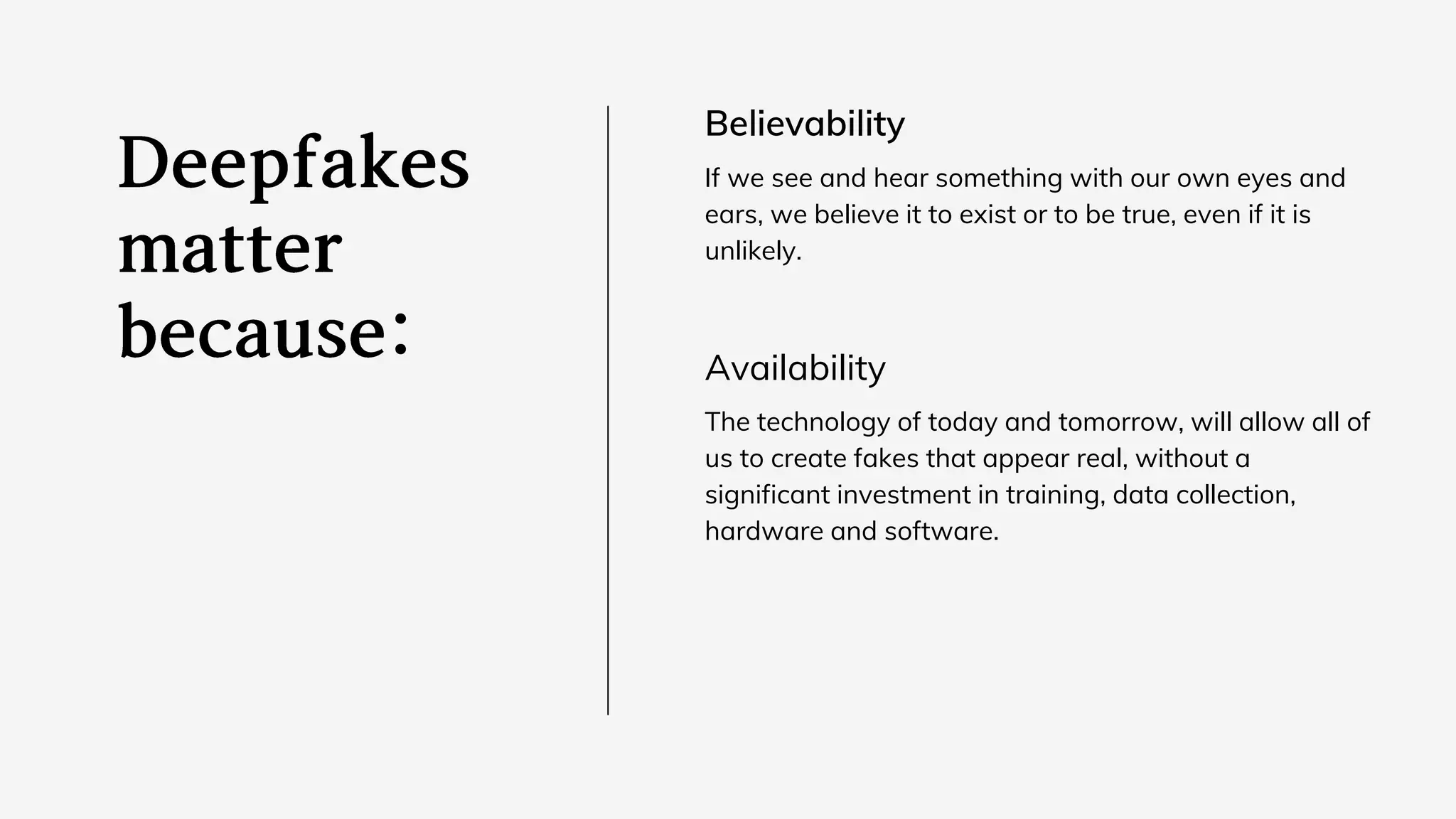 Deepfakes matter because:

Believability

If we see and hear something with our own eyes and ears, we believe it to exist or to be true, even if it is unlikely.

Availability

The technology of today and tomorrow, will allow all of us to create fakes that appear real, without a significant investment in training, data collection, hardware and software.